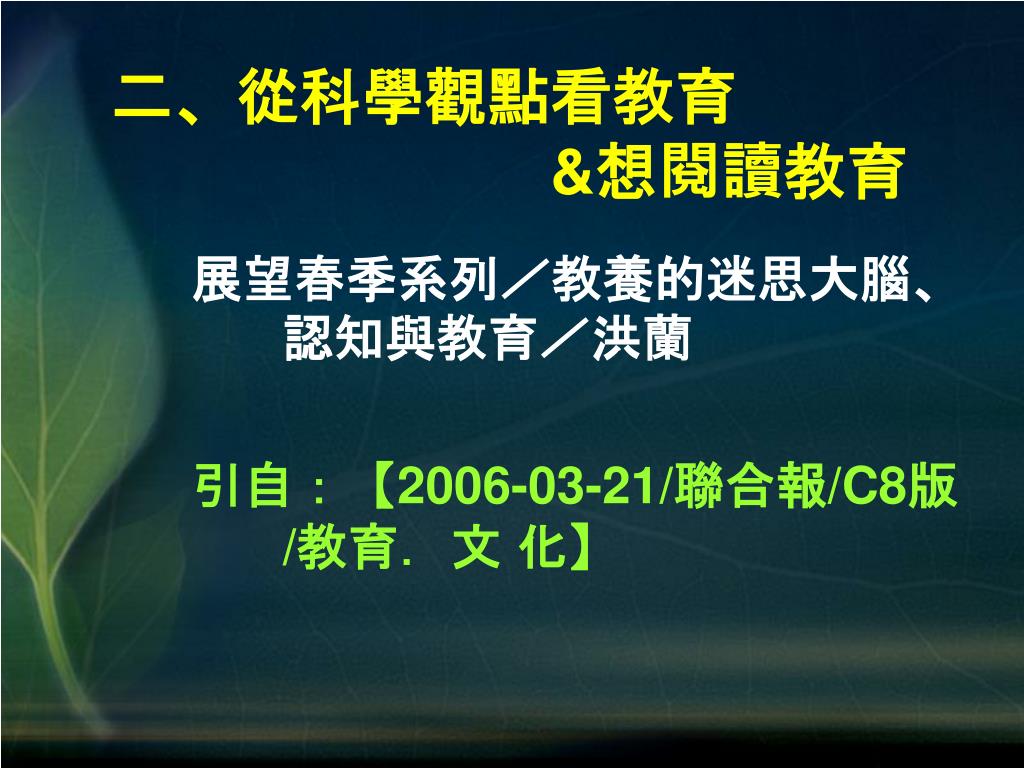 二、從科學觀點看教育
&想閱讀教育

展望春季系列／教養的迷思大腦、認知與教育／洪蘭

引自：【2006-03-21/聯合報/C8版/教育．文 化】